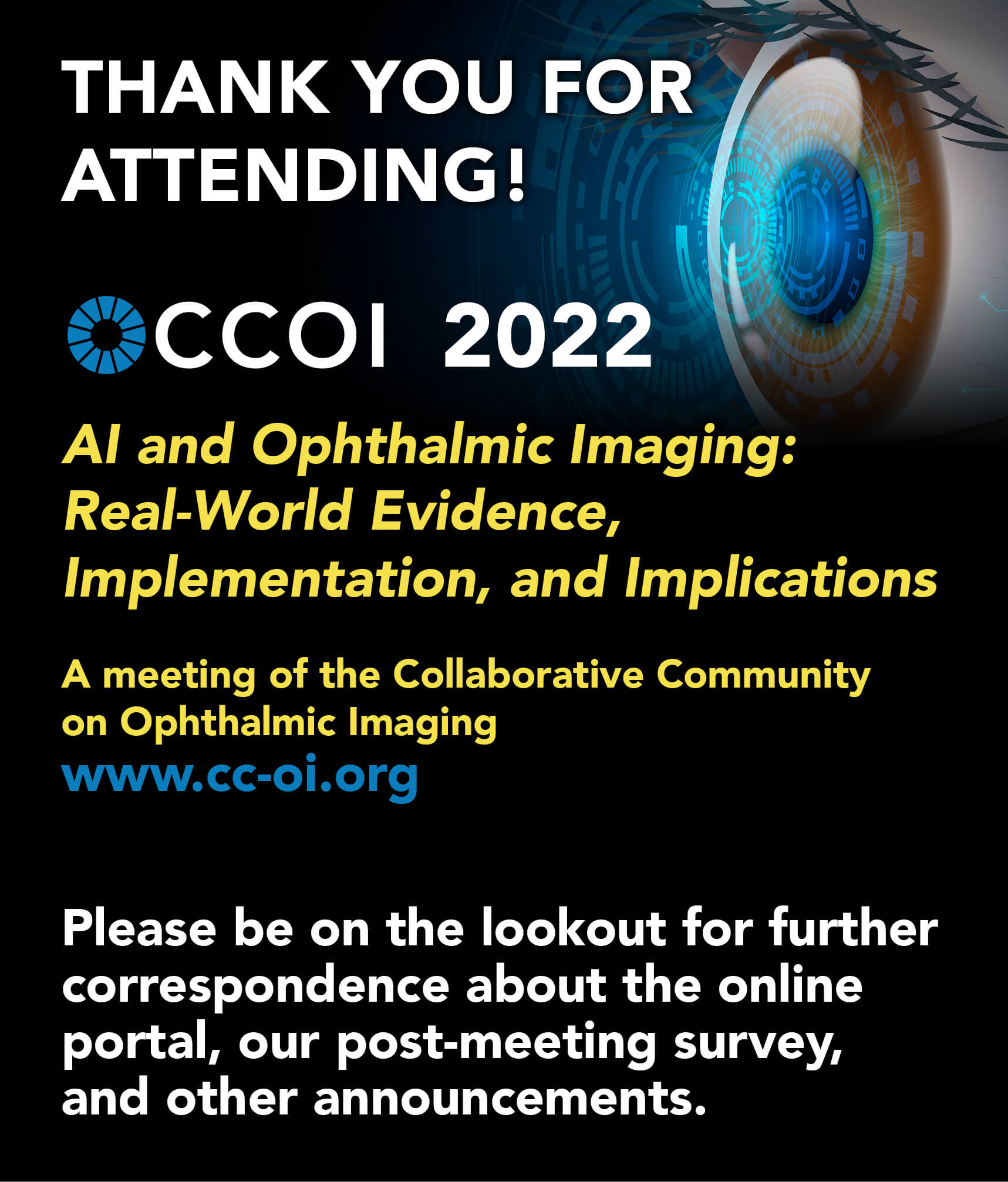 THANK YOU FOR ATTENDING!

CCOI 2022

AI and Ophthalmic Imaging: Real-World Evidence, Implementation, and Implications

A meeting of the Collaborative Community on Ophthalmic Imaging
www.cc-oi.org

Please be on the lookout for further correspondence about the online portal, our post-meeting survey, and other announcements.